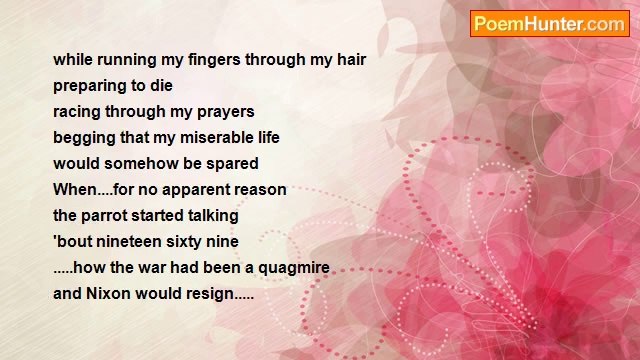 PoemHunter.com

while running my fingers through my hair
preparing to die
racing through my prayers
begging that my miserable life
would somehow be spared
When....for no apparent reason
the parrot started talking
'bout nineteen sixty nine
.....how the war had been a quagmire
and Nixon would resign.....